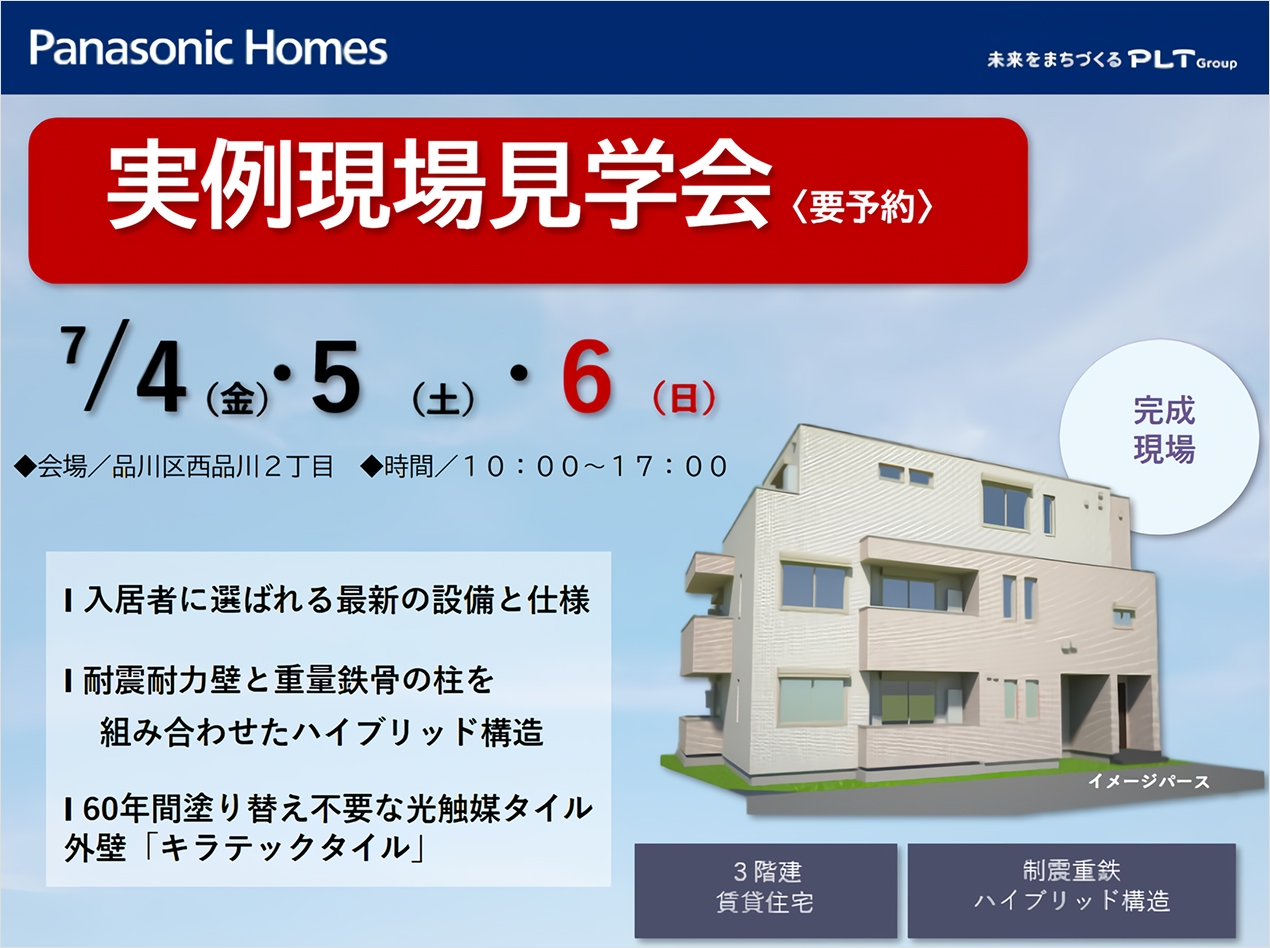 Panasonic Homes

未来をまちづくる PLT Group

実例現場見学会〈要予約〉

7/4（金）・5（土）・6（日）

◆会場／品川区西品川２丁目　◆時間／１０：００～１７：００

完成現場

I 入居者に選ばれる最新の設備と仕様

I 耐震耐力壁と重量鉄骨の柱を組み合わせたハイブリッド構造

I 60年間塗り替え不要な光触媒タイル外壁「キラテックタイル」

イメージパース

３階建
賃貸住宅

制震重鉄
ハイブリッド構造